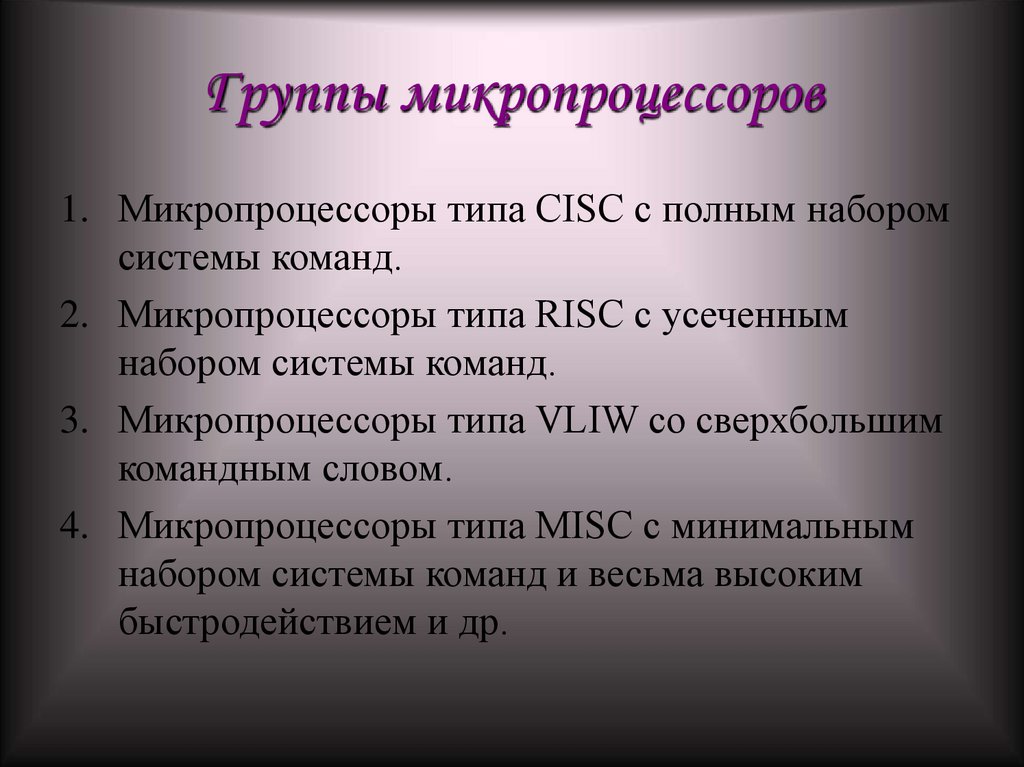 Группы микропроцессоров

1. Микропроцессоры типа CISC с полным набором системы команд.
2. Микропроцессоры типа RISC с усеченным набором системы команд.
3. Микропроцессоры типа VLIW со сверхбольшим командным словом.
4. Микропроцессоры типа MISC с минимальным набором системы команд и весьма высоким быстродействием и др.